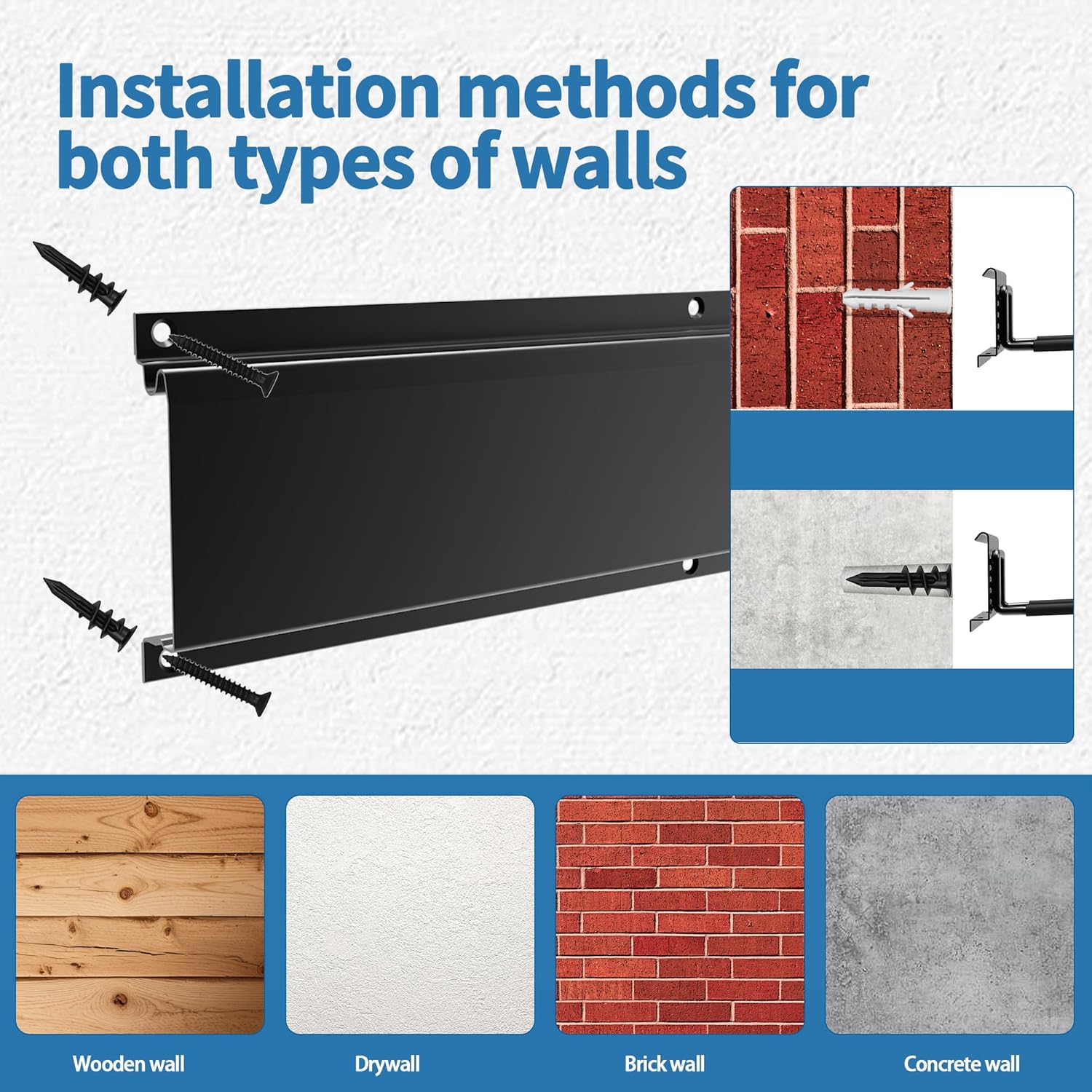 Installation methods for both types of walls

Wooden wall

Drywall

Brick wall

Concrete wall